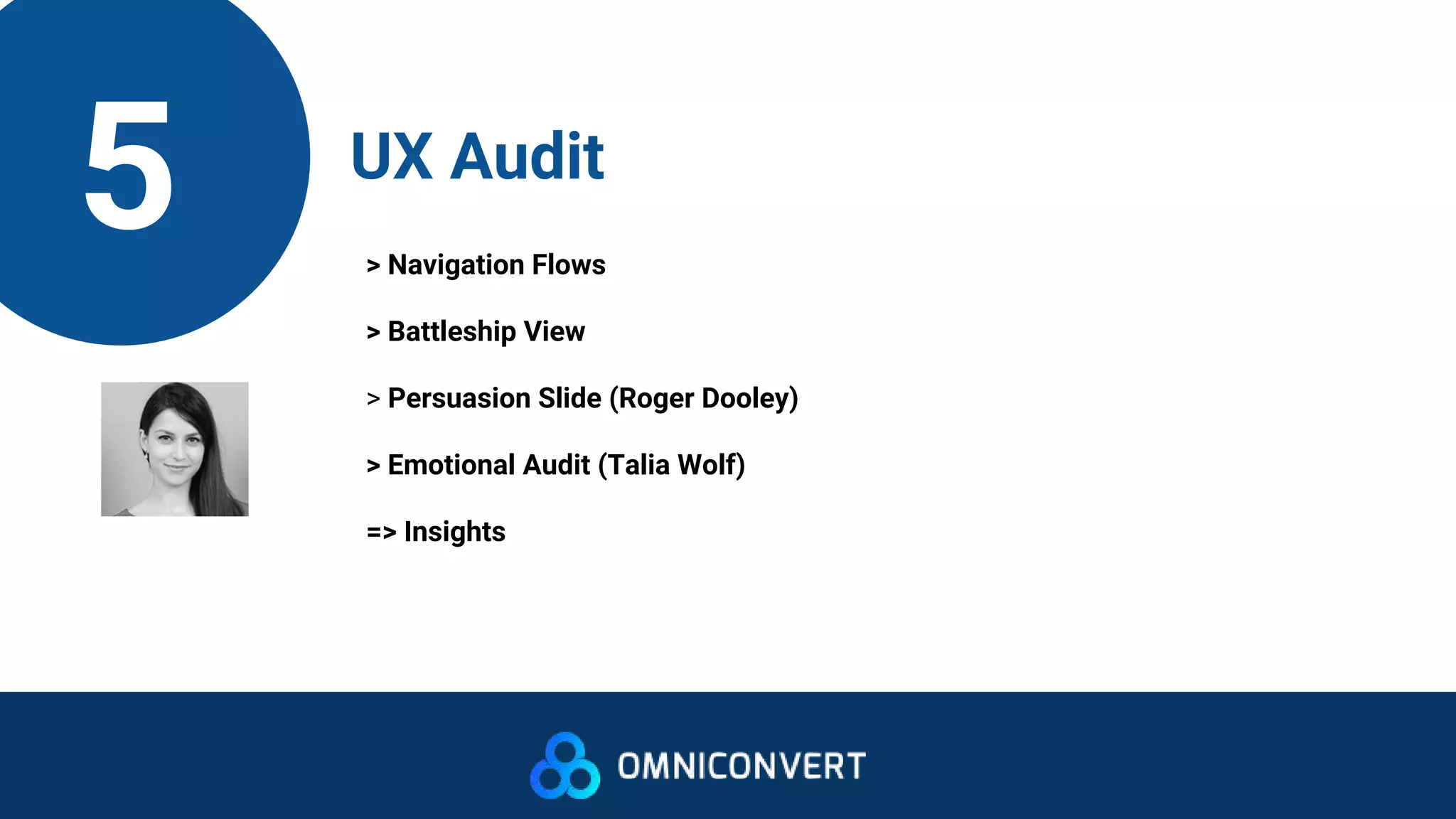 5

UX Audit

> Navigation Flows

> Battleship View

> Persuasion Slide (Roger Dooley)

> Emotional Audit (Talia Wolf)

=> Insights

OMNICONVERT